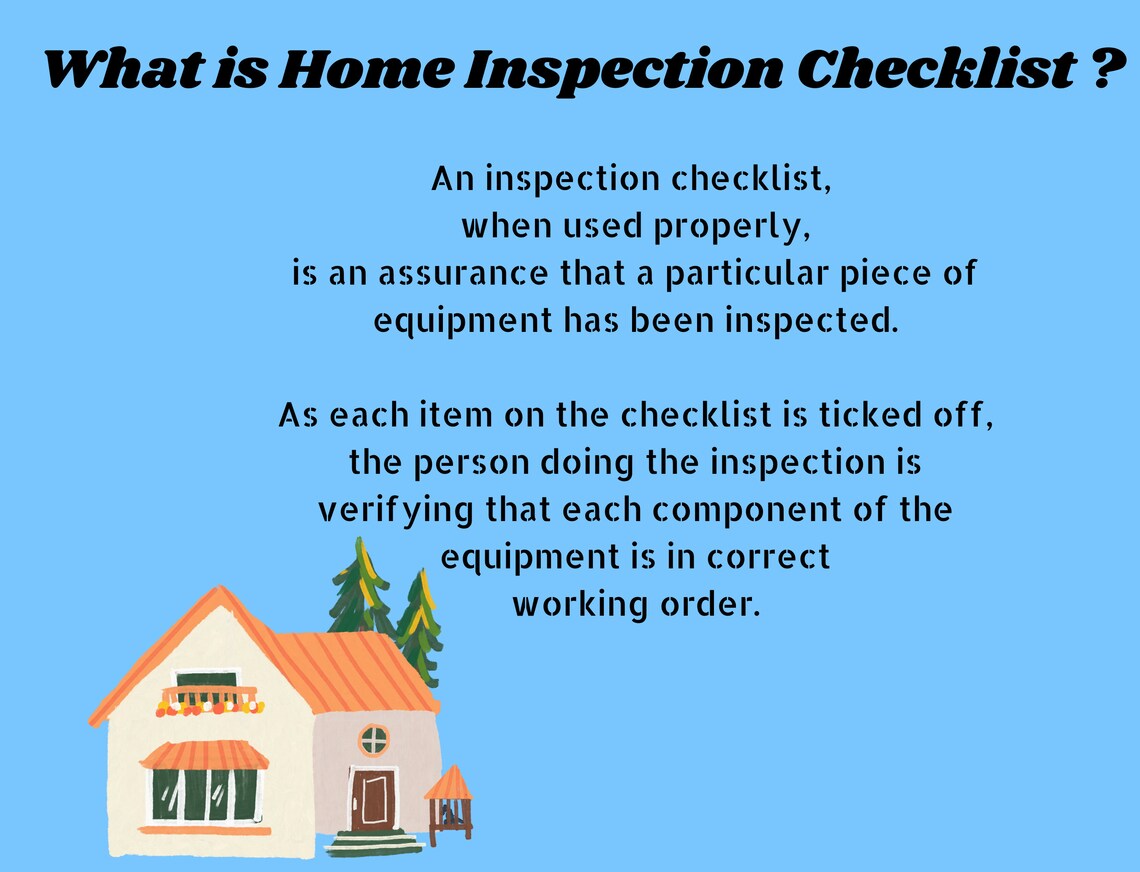 What is Home Inspection Checklist ?

An inspection checklist, when used properly, is an assurance that a particular piece of equipment has been inspected.

As each item on the checklist is ticked off, the person doing the inspection is verifying that each component of the equipment is in correct working order.